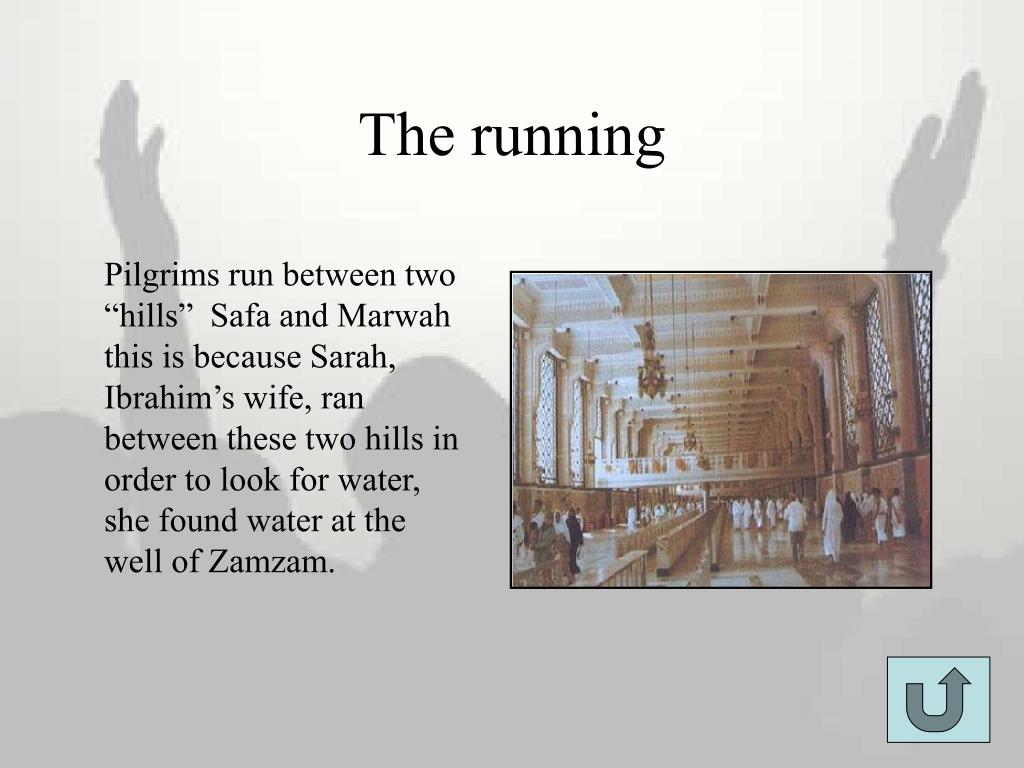 The running

Pilgrims run between two “hills” Safa and Marwah this is because Sarah, Ibrahim’s wife, ran between these two hills in order to look for water, she found water at the well of Zamzam.